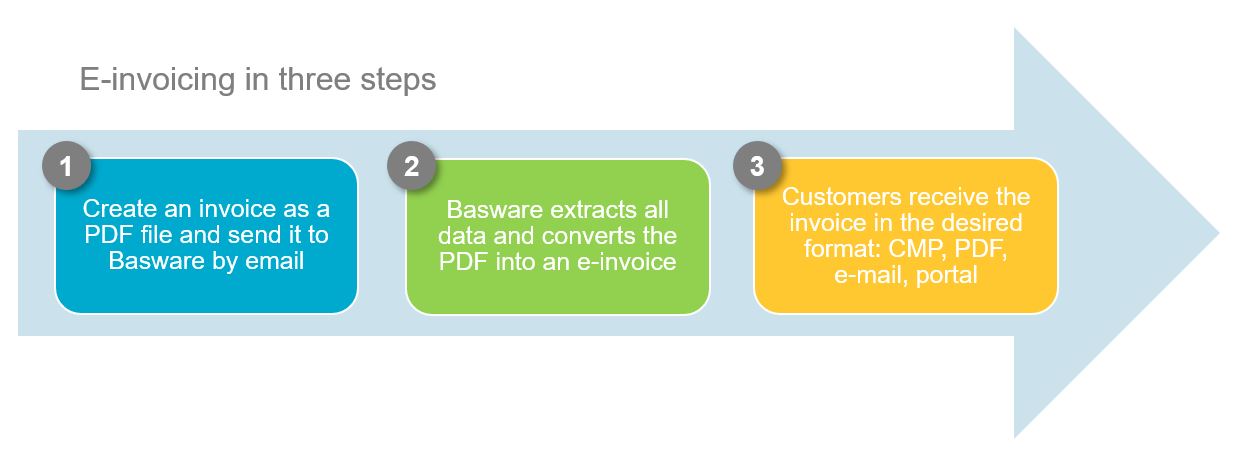 E-invoicing in three steps

1

Create an invoice as a PDF file and send it to Basware by email

2

Basware extracts all data and converts the PDF into an e-invoice

3

Customers receive the invoice in the desired format: CMP, PDF, e-mail, portal